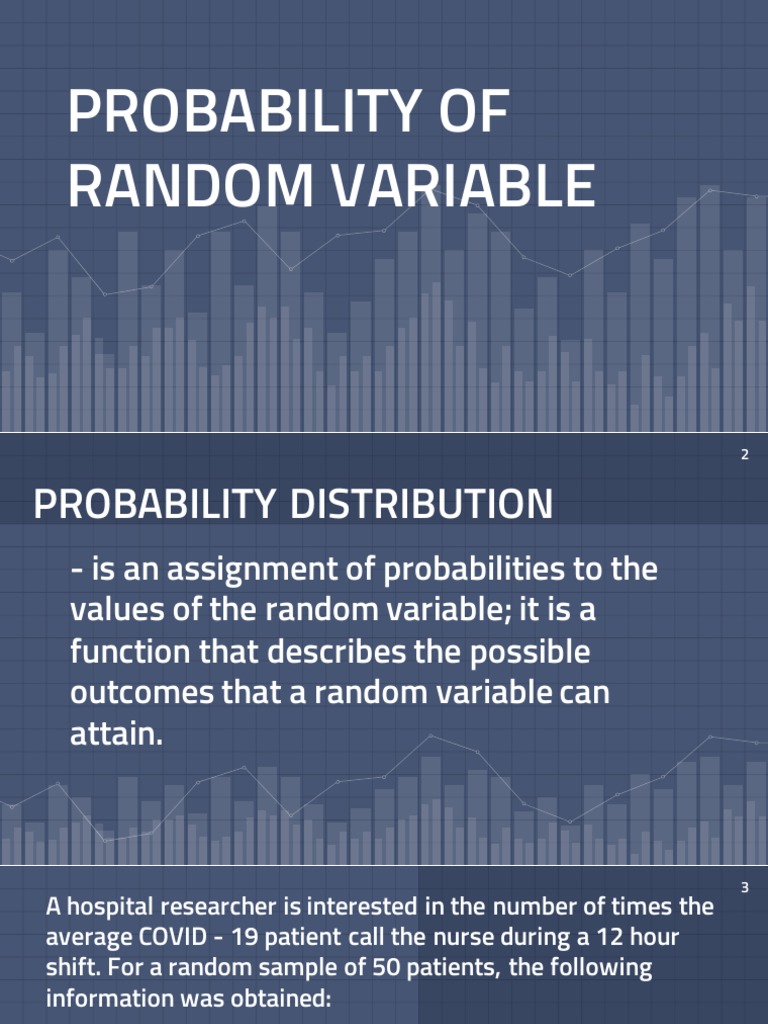 PROBABILITY OF RANDOM VARIABLE

2

PROBABILITY DISTRIBUTION

- is an assignment of probabilities to the values of the random variable; it is a function that describes the possible outcomes that a random variable can attain.

3

A hospital researcher is interested in the number of times the average COVID - 19 patient call the nurse during a 12 hour shift. For a random sample of 50 patients, the following information was obtained: